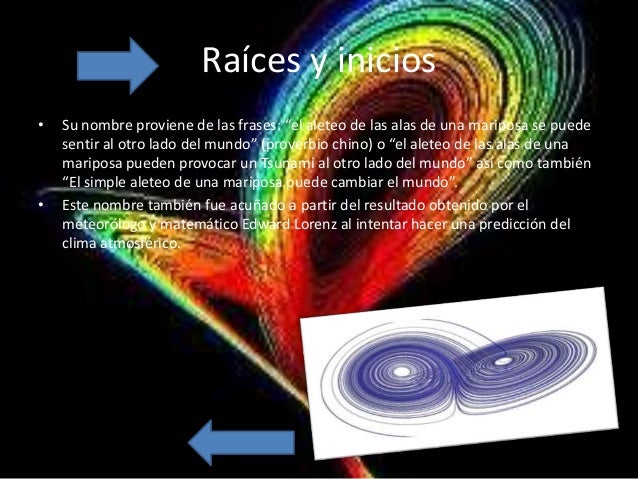 Raíces y inicios

• Su nombre proviene de las frases: “el aleteo de las alas de una mariposa se puede sentir al otro lado del mundo” (proverbio chino) o “el aleteo de las alas de una mariposa pueden provocar un Tsunami al otro lado del mundo” así como también “El simple aleteo de una mariposa puede cambiar el mundo”.
• Este nombre también fue acuñado a partir del resultado obtenido por el meteorólogo y matemático Edward Lorenz al intentar hacer una predicción del clima atmosférico.